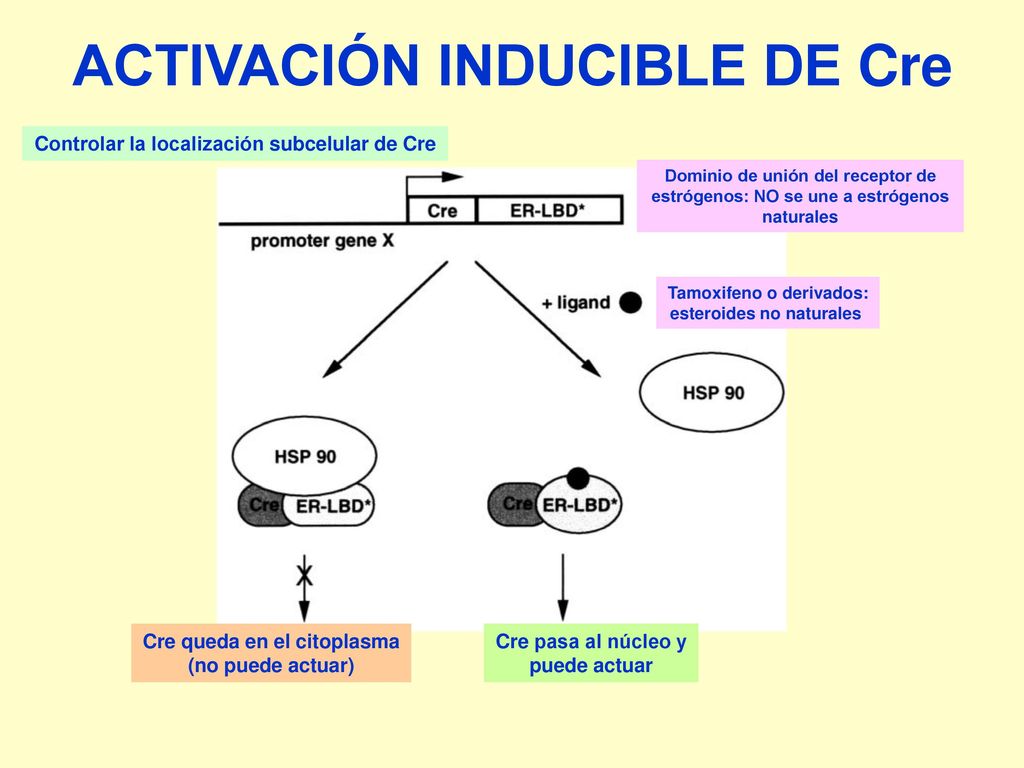 ACTIVACIÓN INDUCIBLE DE Cre

Controlar la localización subcelular de Cre

Dominio de unión del receptor de estrógenos: NO se une a estrógenos naturales

Cre

ER-LBD*

promoter gene X

+ ligand

Tamoxifeno o derivados: esteroides no naturales

HSP 90

HSP 90

Cre

ER-LBD*

Cre

ER-LBD*

X

Cre queda en el citoplasma (no puede actuar)

Cre pasa al núcleo y puede actuar